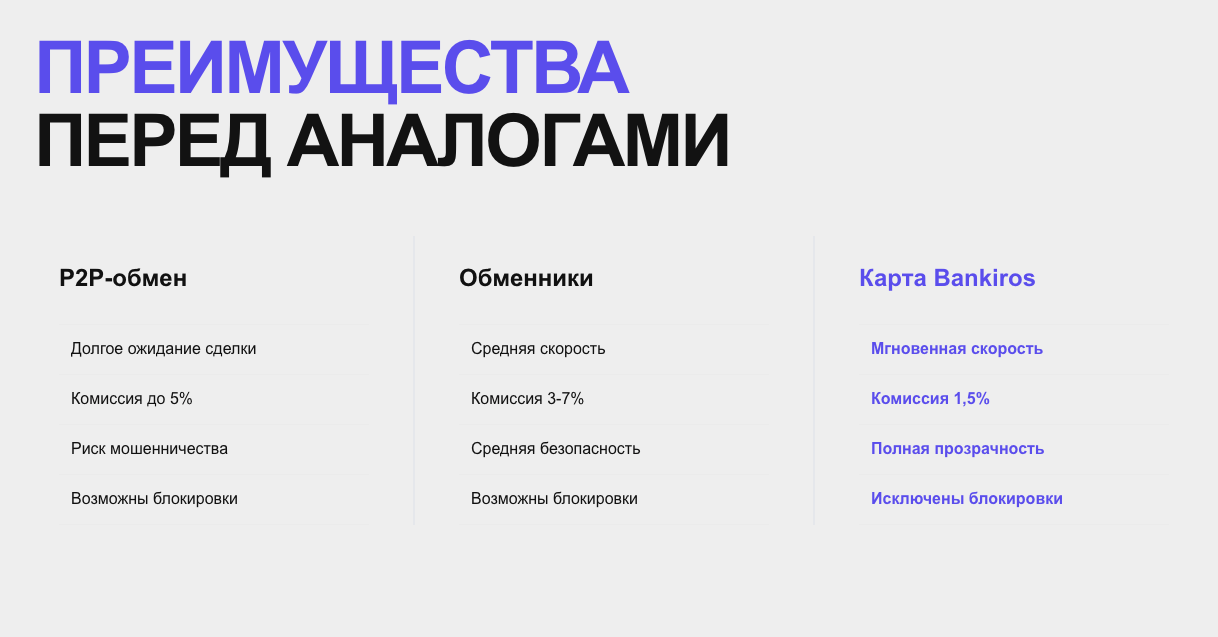 ПРЕИМУЩЕСТВА
ПЕРЕД АНАЛОГАМИ

P2P-обмен

Долгое ожидание сделки

Комиссия до 5%

Риск мошенничества

Возможны блокировки

Обменники

Средняя скорость

Комиссия 3-7%

Средняя безопасность

Возможны блокировки

Карта Bankiros

Мгновенная скорость

Комиссия 1,5%

Полная прозрачность

Исключены блокировки